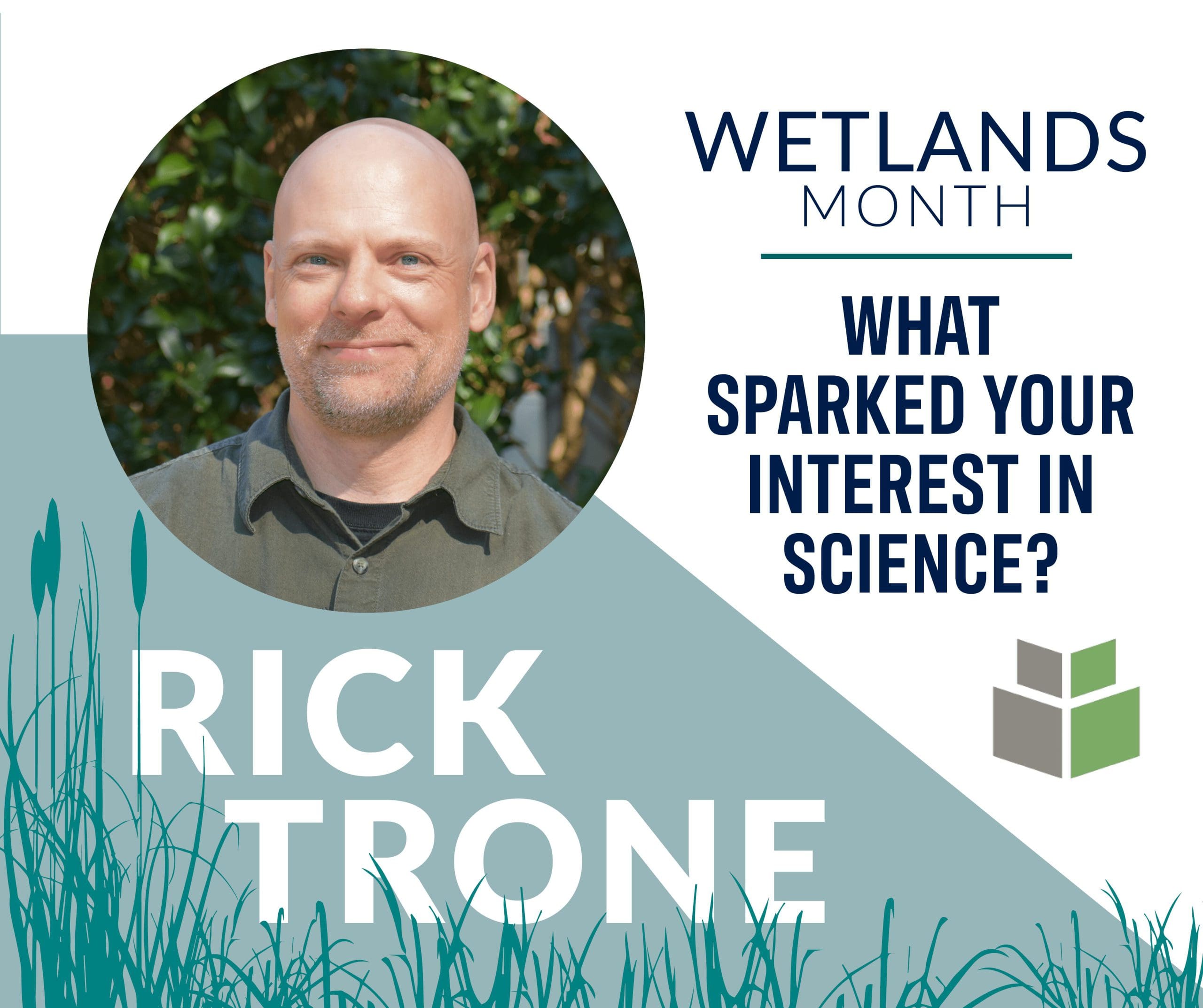 WETLANDS
MONTH

WHAT SPARKED YOUR INTEREST IN SCIENCE?

RICK
TRONE